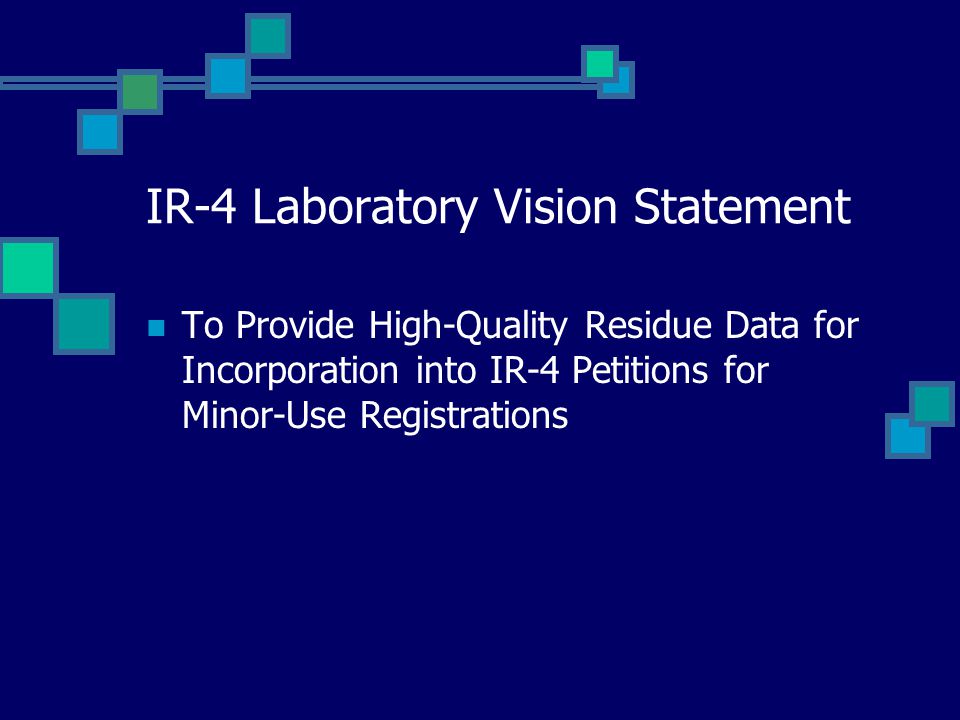 IR-4 Laboratory Vision Statement

To Provide High-Quality Residue Data for Incorporation into IR-4 Petitions for Minor-Use Registrations